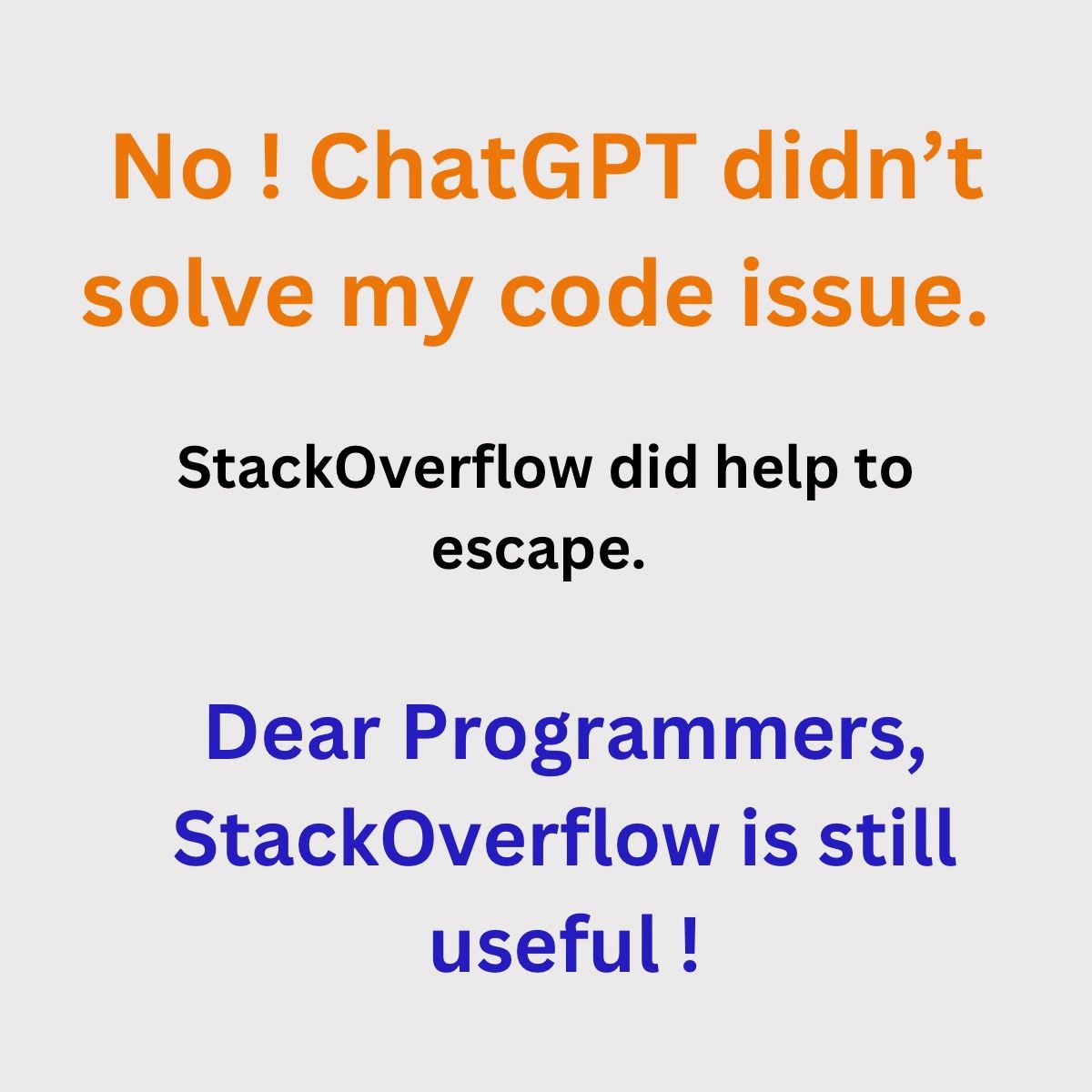 No ! ChatGPT didn’t solve my code issue.

StackOverflow did help to escape.

Dear Programmers, StackOverflow is still useful !